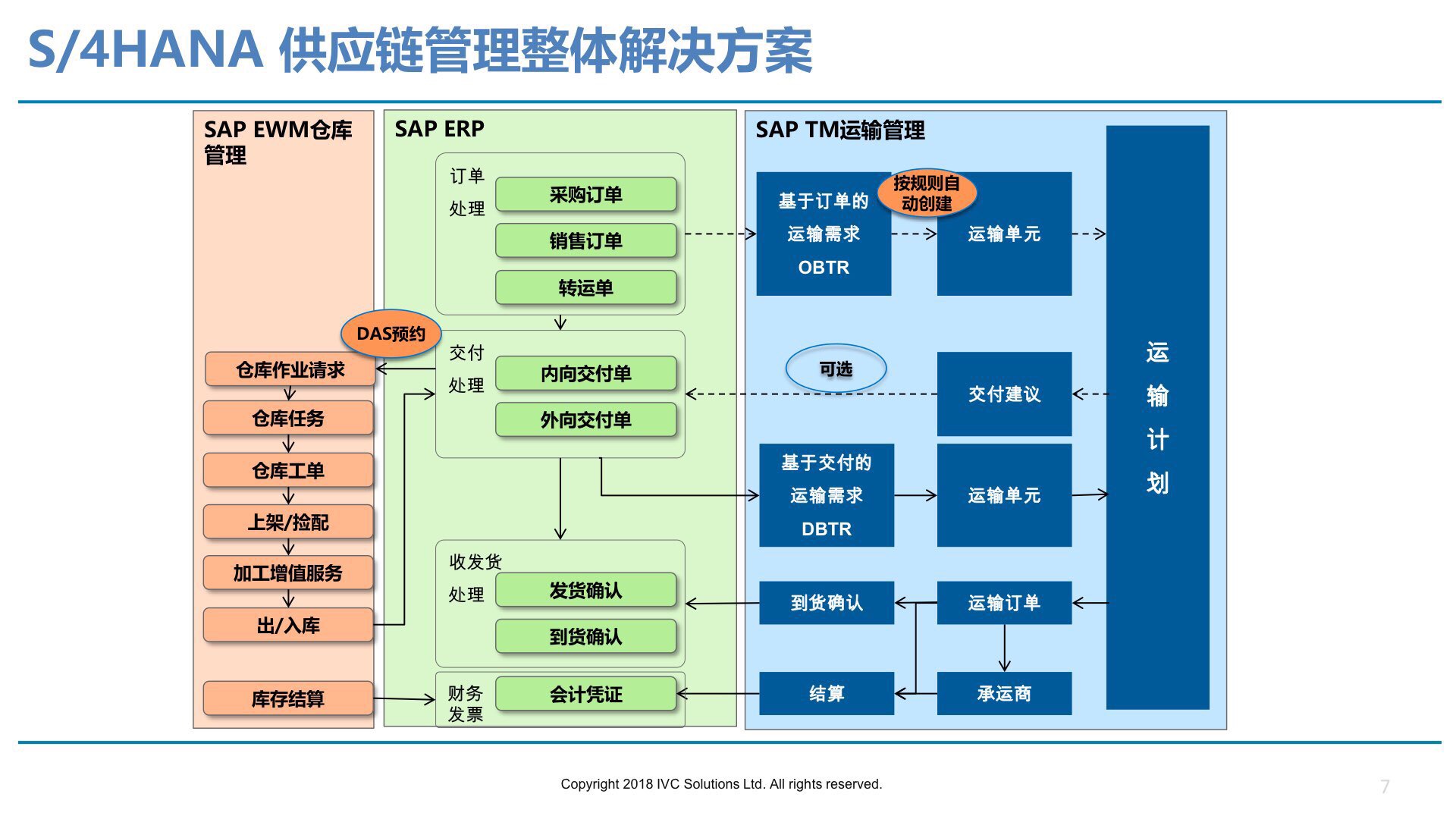 S/4HANA 供应链管理整体解决方案

SAP EWM仓库管理

DAS预约

仓库作业请求

仓库任务

仓库工单

上架/捡配

加工增值服务

出/入库

库存结算

SAP ERP

订单处理

采购订单

销售订单

转运单

交付处理

内向交付单

外向交付单

收发货处理

发货确认

到货确认

财务发票

会计凭证

SAP TM运输管理

基于订单的运输需求 OBTR

按规则自动创建

运输单元

可选

交付建议

基于交付的运输需求 DBTR

运输单元

到货确认

运输订单

结算

承运商

运输计划

Copyright 2018 IVC Solutions Ltd. All rights reserved.

7